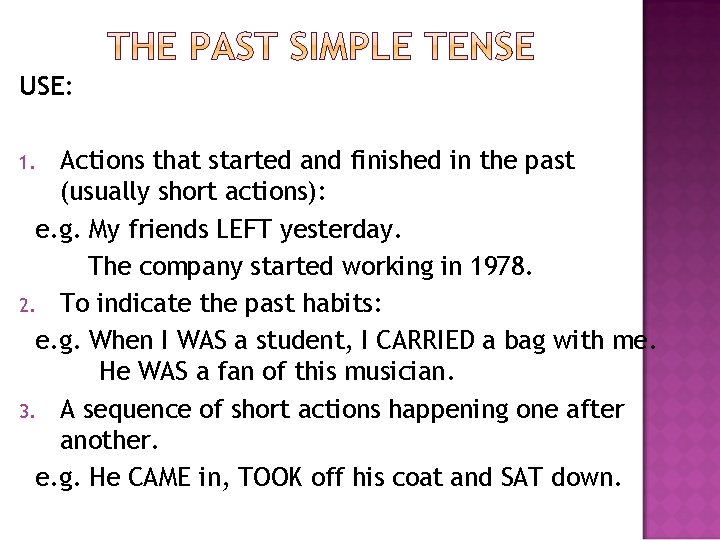 THE PAST SIMPLE TENSE

USE:

1. Actions that started and finished in the past (usually short actions):
e.g. My friends LEFT yesterday.
The company started working in 1978.
2. To indicate the past habits:
e.g. When I WAS a student, I CARRIED a bag with me.
He WAS a fan of this musician.
3. A sequence of short actions happening one after another.
e.g. He CAME in, TOOK off his coat and SAT down.